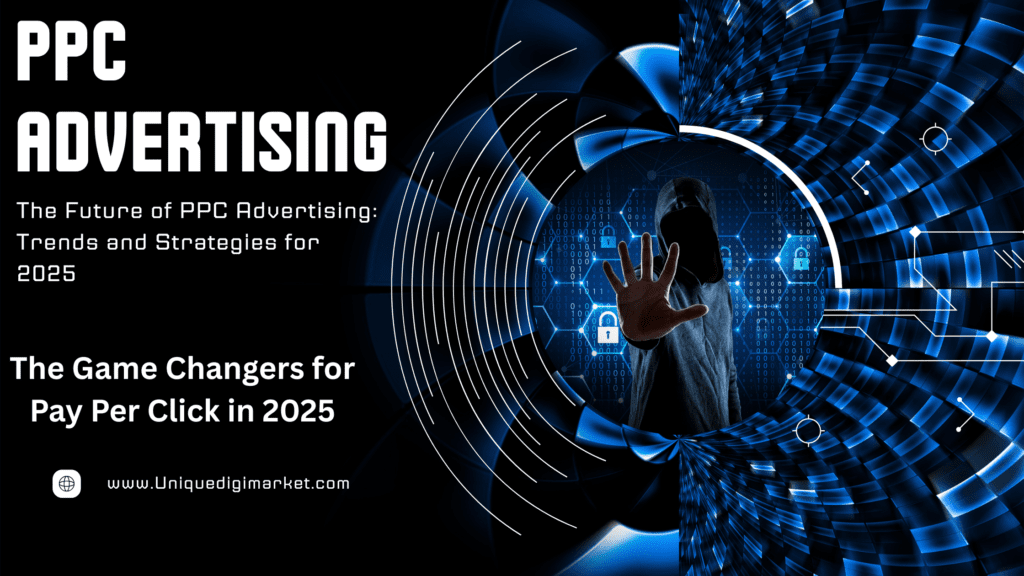 PPC ADVERTISING

The Future of PPC Advertising: Trends and Strategies for 2025

The Game Changers for Pay Per Click in 2025

www.Uniquedigimarket.com